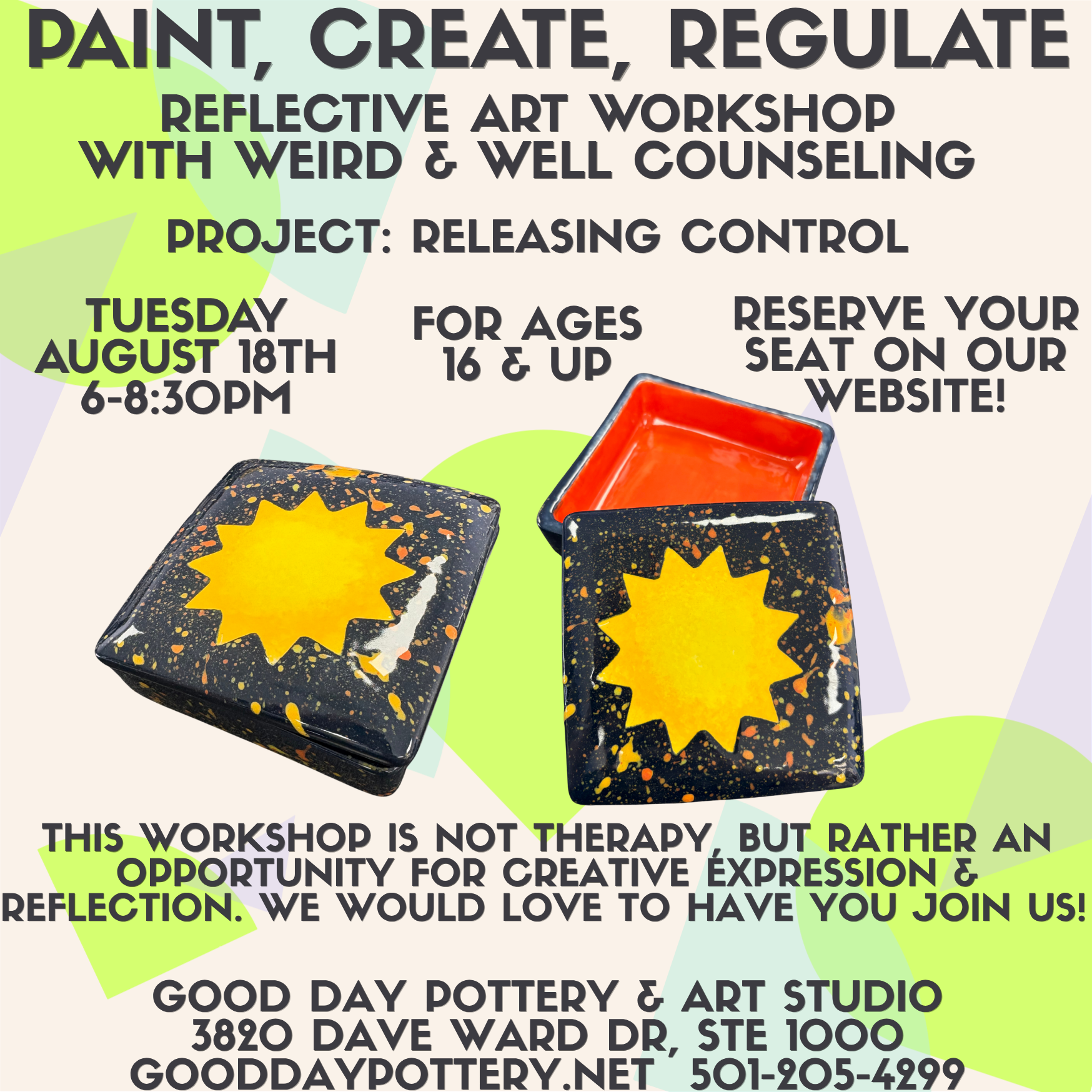 PAINT, CREATE, REGULATE
REFLECTIVE ART WORKSHOP WITH WEIRD & WELL COUNSELING

PROJECT: RELEASING CONTROL

TUESDAY AUGUST 18TH 6-8:30PM

FOR AGES 16 & UP

RESERVE YOUR SEAT ON OUR WEBSITE!

THIS WORKSHOP IS NOT THERAPY, BUT RATHER AN OPPORTUNITY FOR CREATIVE EXPRESSION & REFLECTION. WE WOULD LOVE TO HAVE YOU JOIN US!

GOOD DAY POTTERY & ART STUDIO
3820 DAVE WARD DR, STE 1000
GOODDAYPOTTERY.NET 501-205-4299